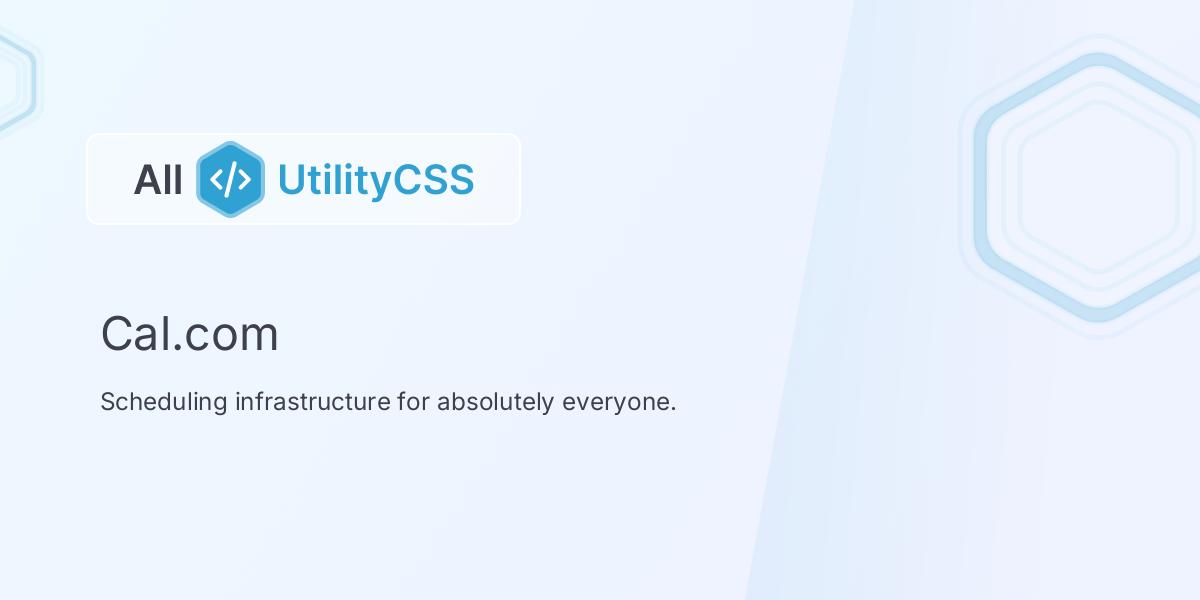 All </> UtilityCSS

Cal.com

Scheduling infrastructure for absolutely everyone.